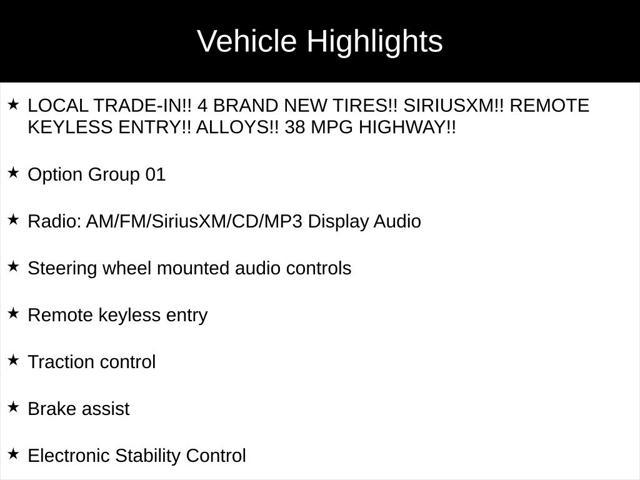 Vehicle Highlights

★ LOCAL TRADE-IN!! 4 BRAND NEW TIRES!! SIRIUSXM!! REMOTE KEYLESS ENTRY!! ALLOYS!! 38 MPG HIGHWAY!!

★ Option Group 01

★ Radio: AM/FM/SiriusXM/CD/MP3 Display Audio

★ Steering wheel mounted audio controls

★ Remote keyless entry

★ Traction control

★ Brake assist

★ Electronic Stability Control